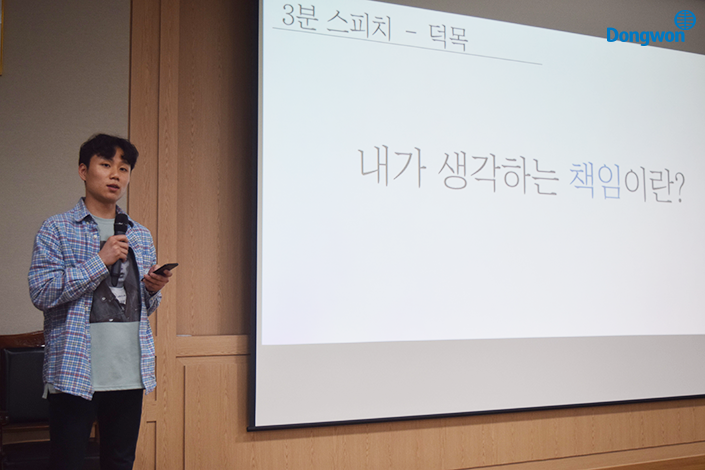 3분 스피치 - 덕목

Dongwon

내가 생각하는 책임이란?